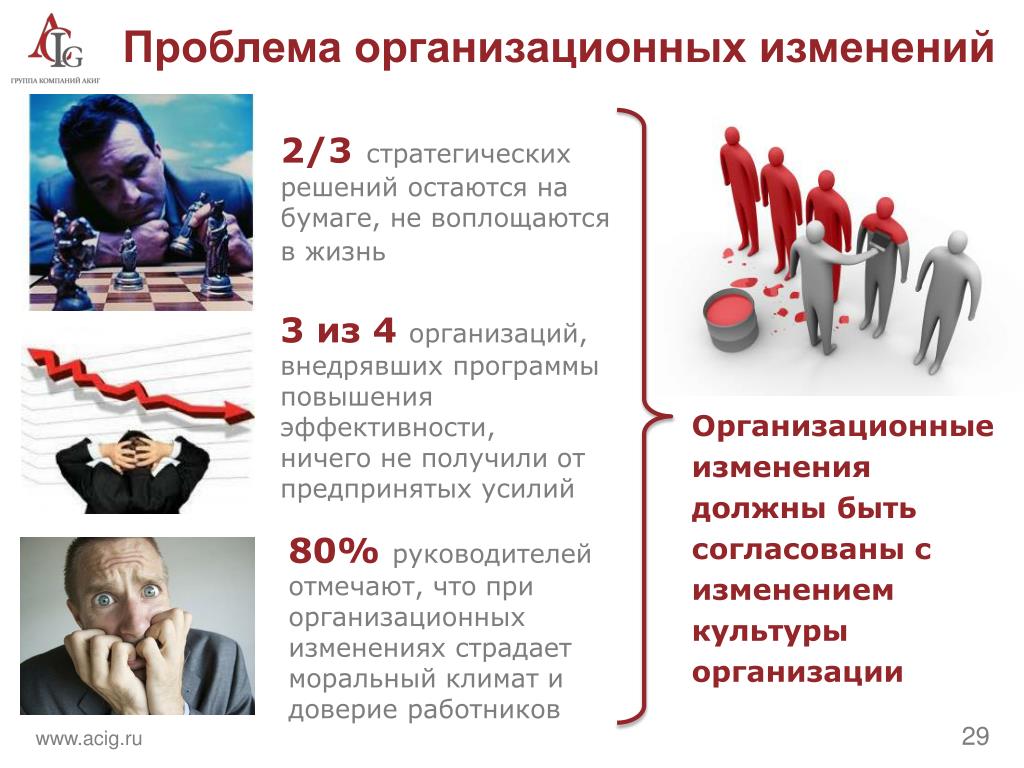 ACIG
ГРУППА КОМПАНИЙ АКИГ

Проблема организационных изменений

2/3 стратегических решений остаются на бумаге, не воплощаются в жизнь

3 из 4 организаций, внедрявших программы повышения эффективности, ничего не получили от предпринятых усилий

80% руководителей отмечают, что при организационных изменениях страдает моральный климат и доверие работников

Организационные изменения должны быть согласованы с изменением культуры организации

www.acig.ru

29